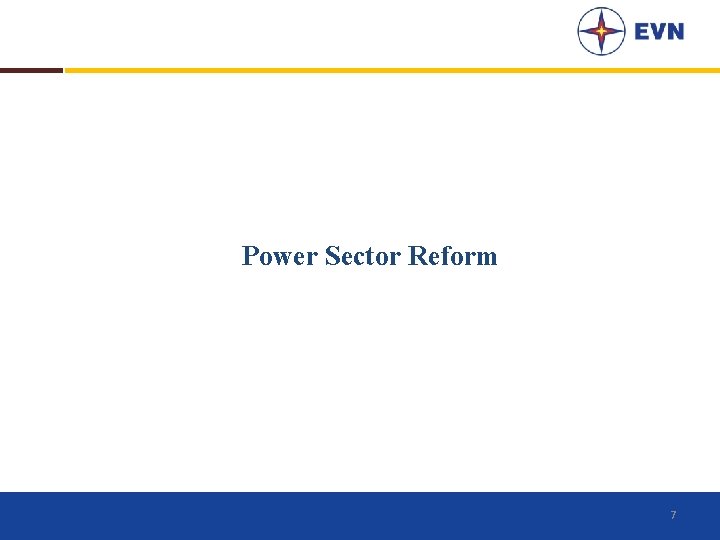 EVN

Power Sector Reform

7